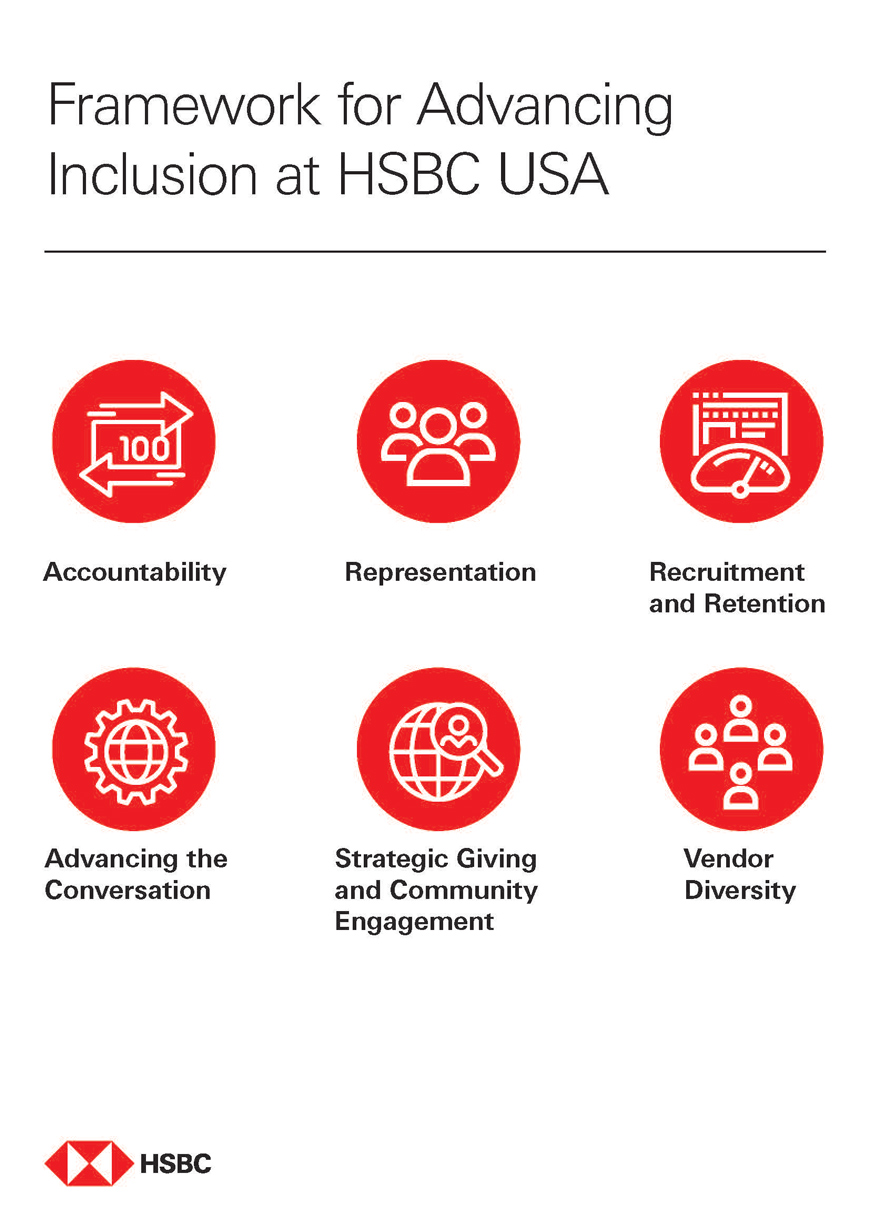 Framework for Advancing Inclusion at HSBC USA

100

Accountability

Representation

Recruitment and Retention

Advancing the Conversation

Strategic Giving and Community Engagement

Vendor Diversity

HSBC